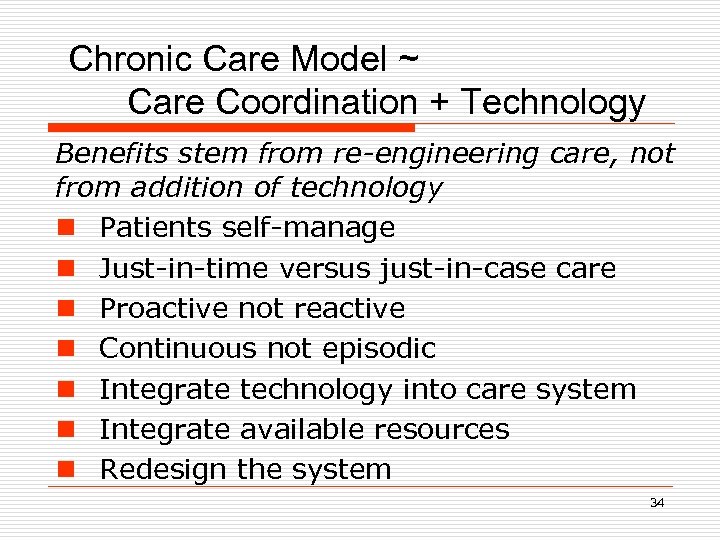 Chronic Care Model ~
Care Coordination + Technology

Benefits stem from re-engineering care, not from addition of technology

- Patients self-manage
- Just-in-time versus just-in-case care
- Proactive not reactive
- Continuous not episodic
- Integrate technology into care system
- Integrate available resources
- Redesign the system

34